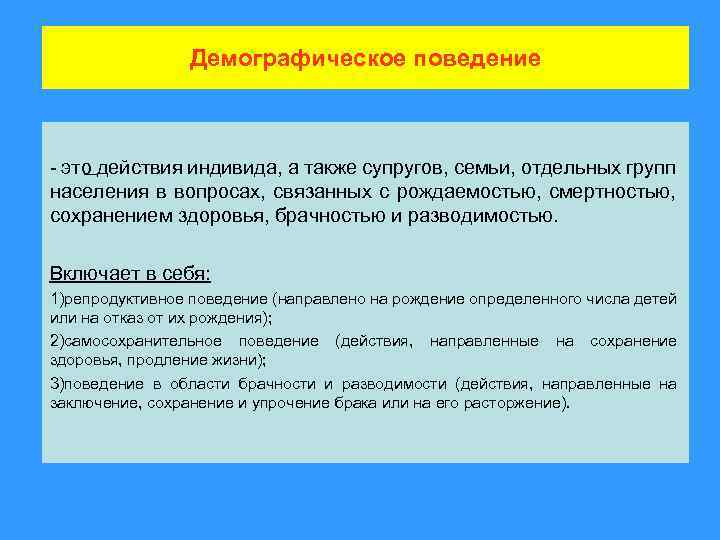 Демографическое поведение

- это действия индивида, а также супругов, семьи, отдельных групп населения в вопросах, связанных с рождаемостью, смертностью, сохранением здоровья, брачностью и разводимостью.

Включает в себя:

1)репродуктивное поведение (направлено на рождение определенного числа детей или на отказ от их рождения);

2)самосохранительное поведение (действия, направленные на сохранение здоровья, продление жизни);

3)поведение в области брачности и разводимости (действия, направленные на заключение, сохранение и упрочение брака или на его расторжение).